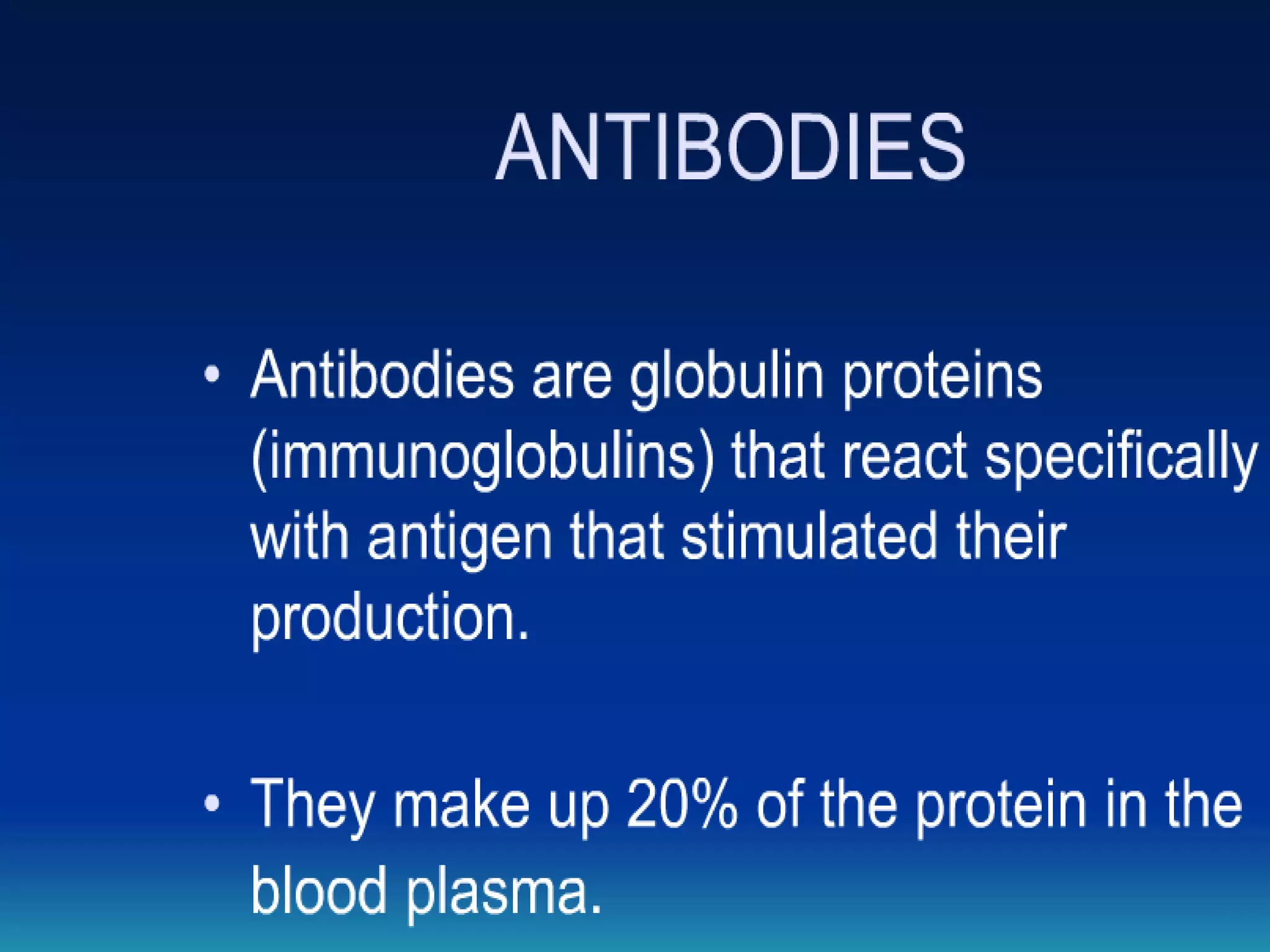 ANTIBODIES

• Antibodies are globulin proteins (immunoglobulins) that react specifically with antigen that stimulated their production.

• They make up 20% of the protein in the blood plasma.